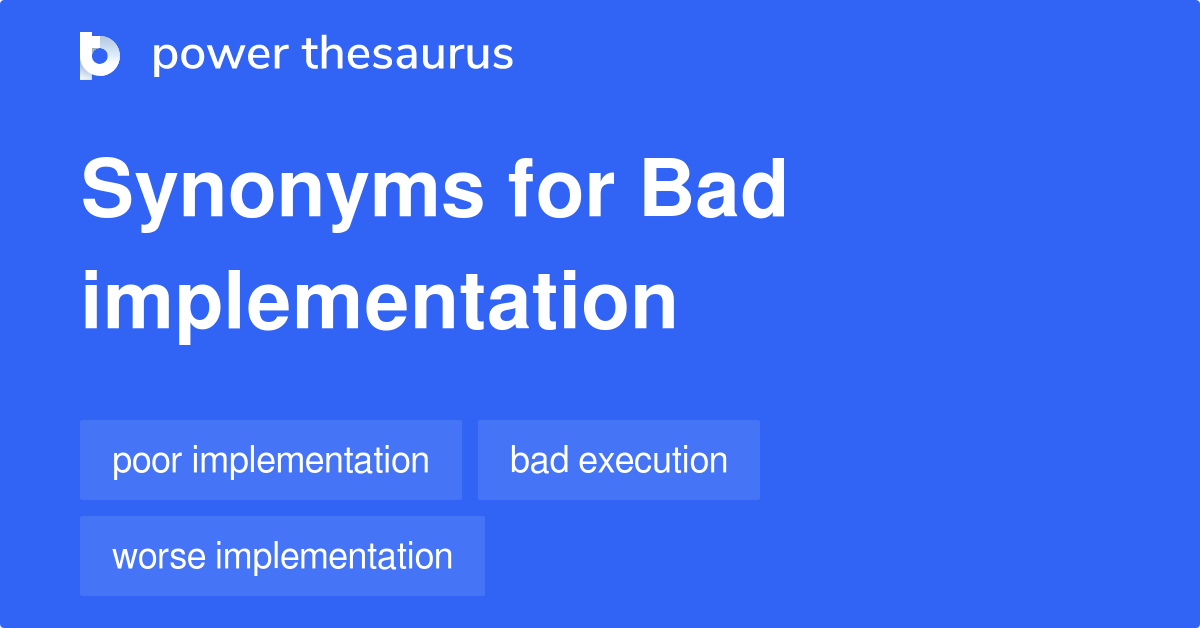 power thesaurus

Synonyms for Bad implementation

poor implementation

bad execution

worse implementation